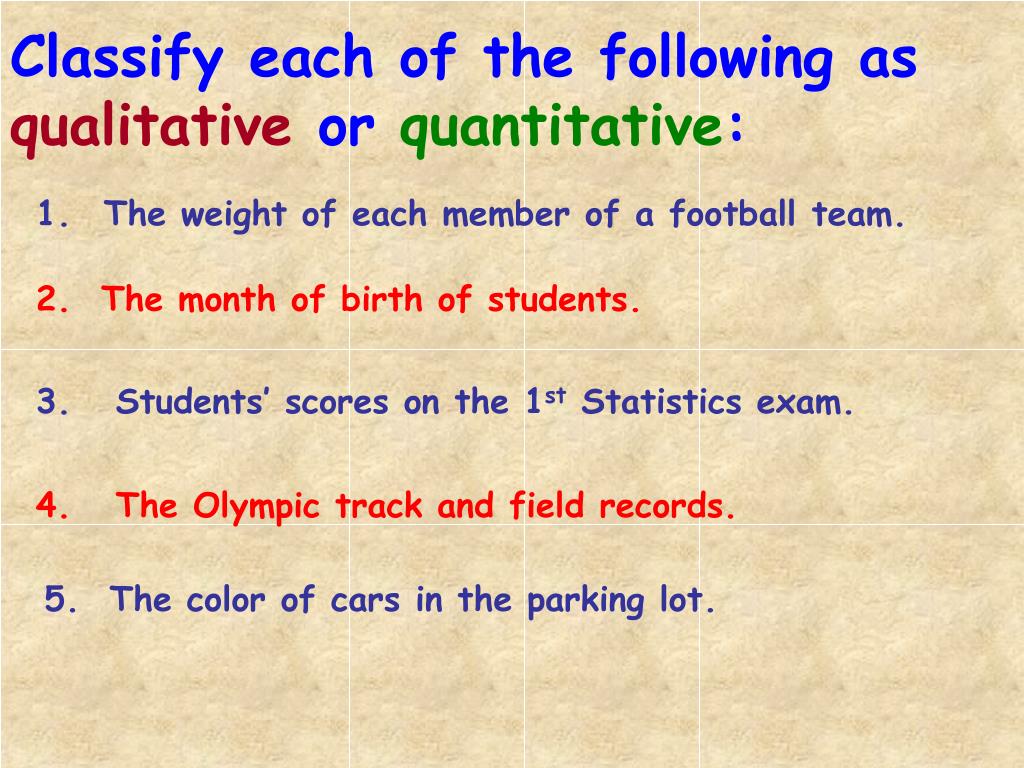 Classify each of the following as qualitative or quantitative:

1. The weight of each member of a football team.

2. The month of birth of students.

3. Students' scores on the 1$^{st}$ Statistics exam.

4. The Olympic track and field records.

5. The color of cars in the parking lot.